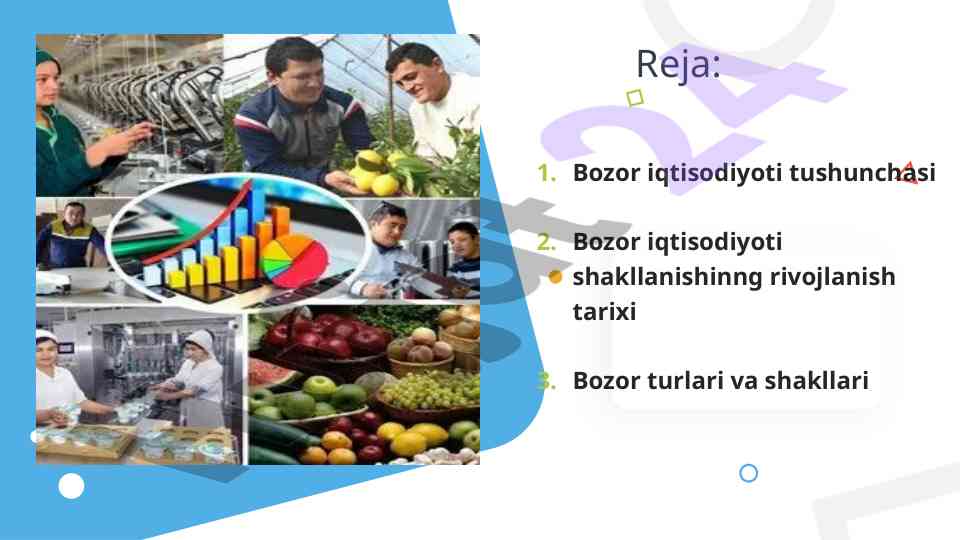 Reja:

1. Bozor iqtisodiyoti tushunchasi

2. Bozor iqtisodiyoti shakllanishinng rivojlanish tarixi

3. Bozor turlari va shakllari